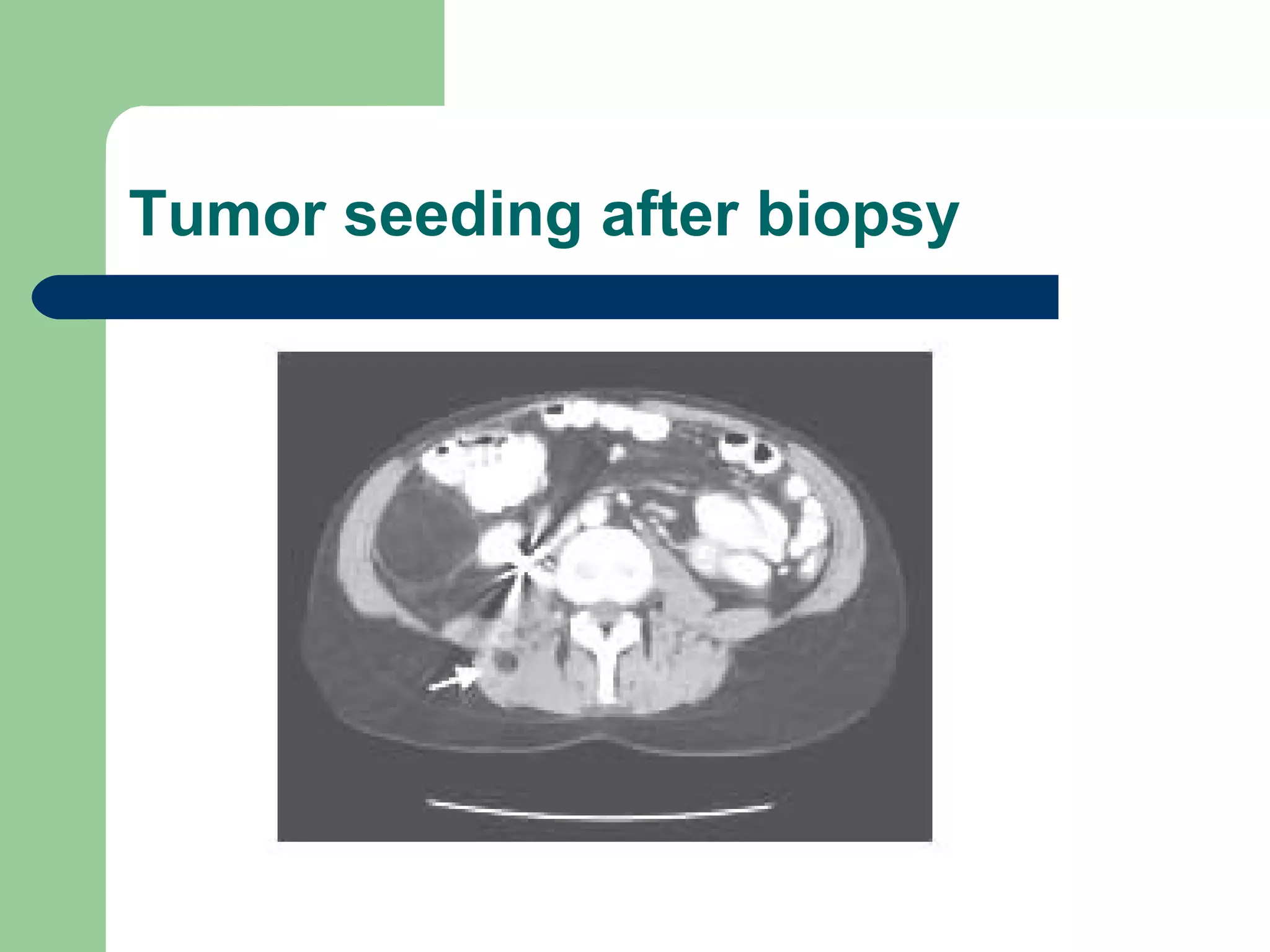 Tumor seeding after biopsy